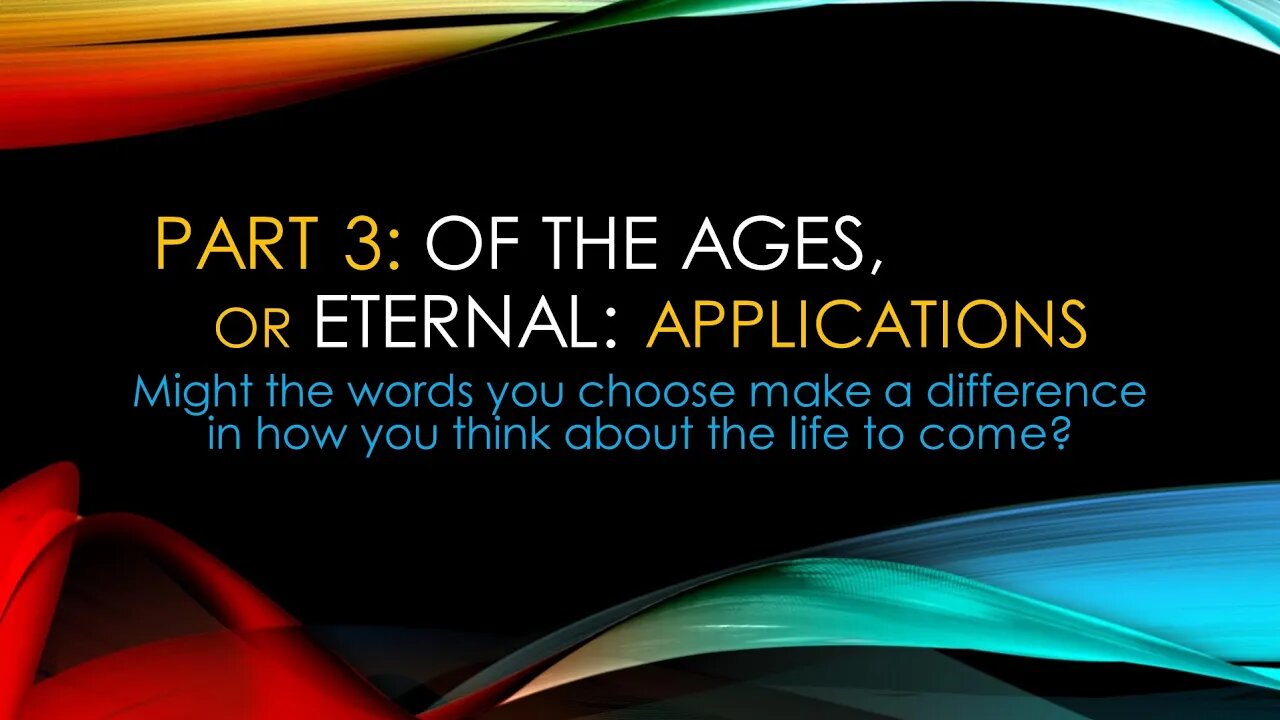 PART 3: OF THE AGES, OR ETERNAL: APPLICATIONS

Might the words you choose make a difference in how you think about the life to come?